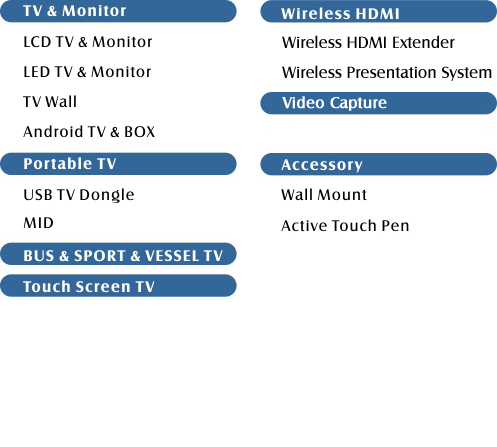 TV & Monitor

LCD TV & Monitor

LED TV & Monitor

TV Wall

Android TV & BOX

Portable TV

USB TV Dongle

MID

BUS & SPORT & VESSEL TV

Touch Screen TV

Wireless HDMI

Wireless HDMI Extender

Wireless Presentation System

Video Capture

Accessory

Wall Mount

Active Touch Pen